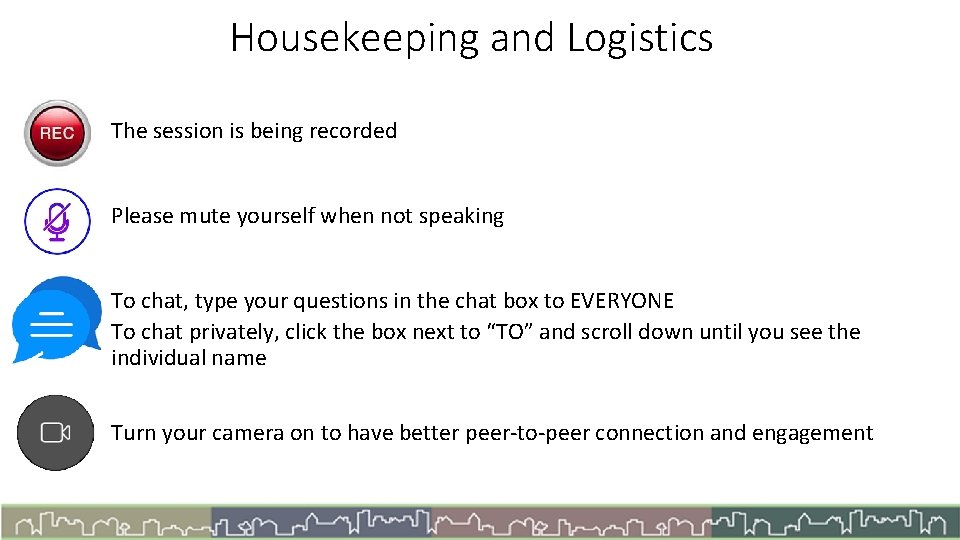 Housekeeping and Logistics

REC

The session is being recorded

Please mute yourself when not speaking

To chat, type your questions in the chat box to EVERYONE

To chat privately, click the box next to “TO” and scroll down until you see the individual name

Turn your camera on to have better peer-to-peer connection and engagement